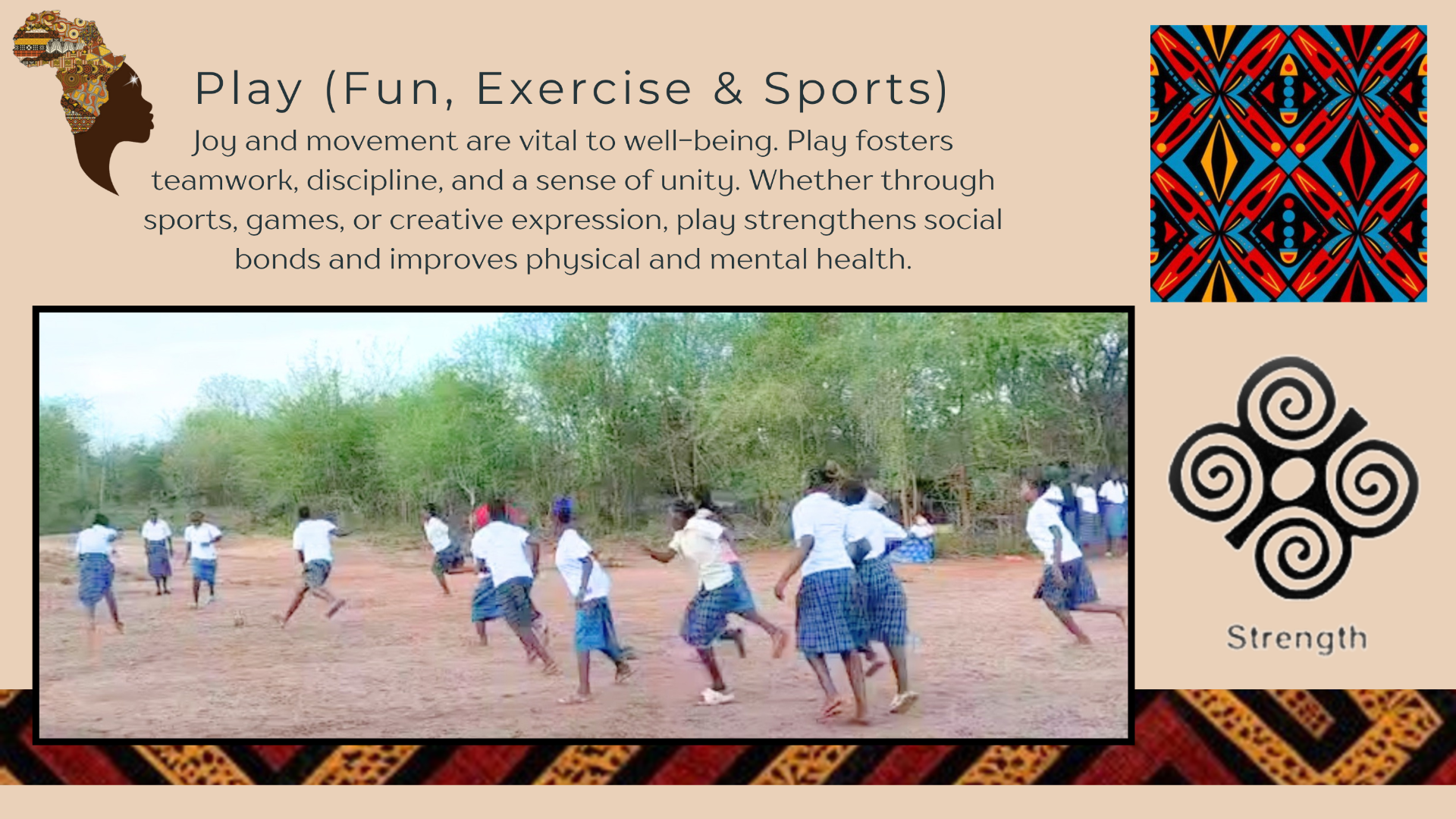 Play (Fun, Exercise & Sports)

Joy and movement are vital to well-being. Play fosters teamwork, discipline, and a sense of unity. Whether through sports, games, or creative expression, play strengthens social bonds and improves physical and mental health.

Strength